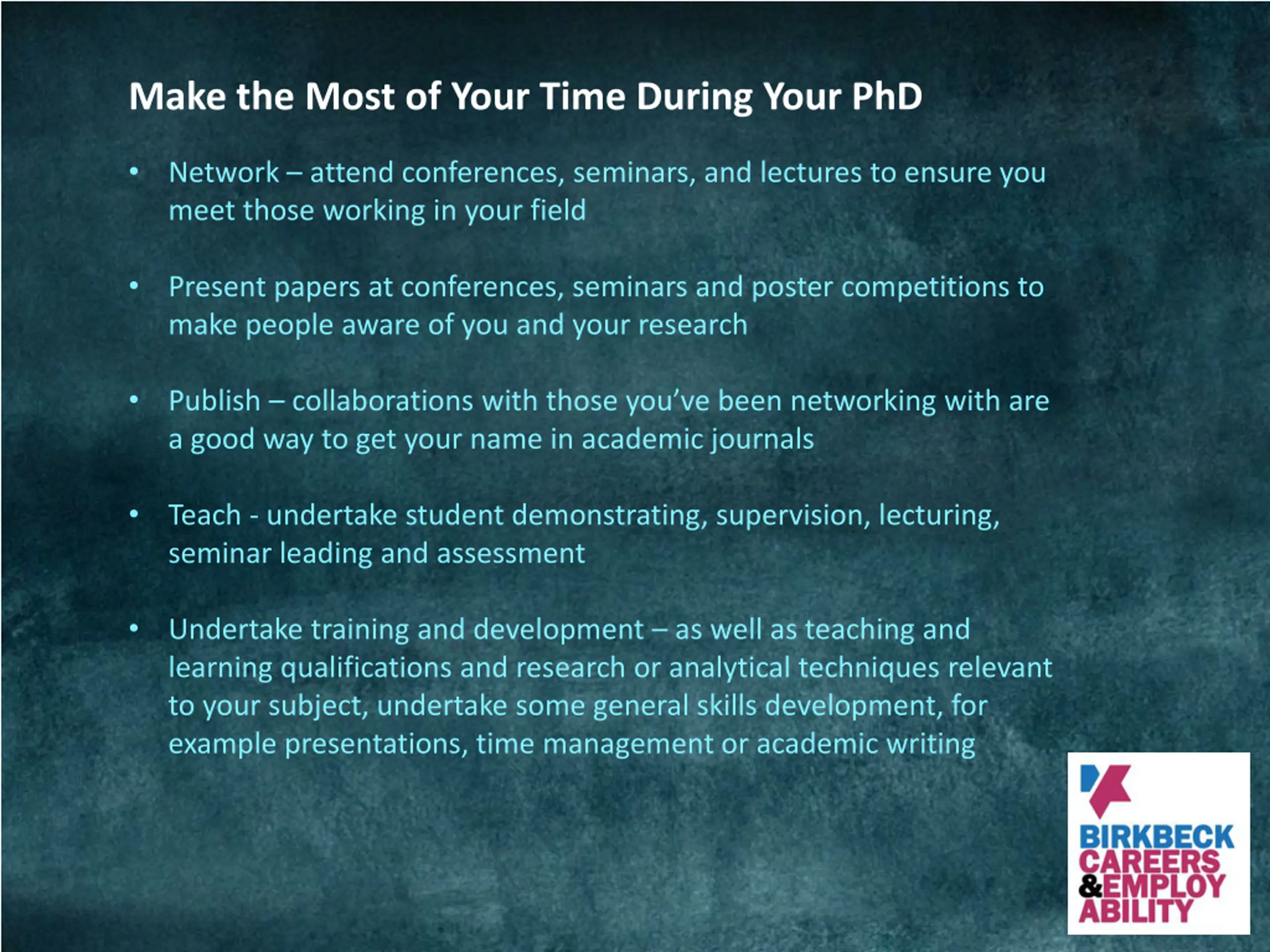 Make the Most of Your Time During Your PhD

• Network – attend conferences, seminars, and lectures to ensure you meet those working in your field

• Present papers at conferences, seminars and poster competitions to make people aware of you and your research

• Publish – collaborations with those you've been networking with are a good way to get your name in academic journals

• Teach - undertake student demonstrating, supervision, lecturing, seminar leading and assessment

• Undertake training and development – as well as teaching and learning qualifications and research or analytical techniques relevant to your subject, undertake some general skills development, for example presentations, time management or academic writing

BIRKBECK
CAREERS
&EMPLOY
ABILITY